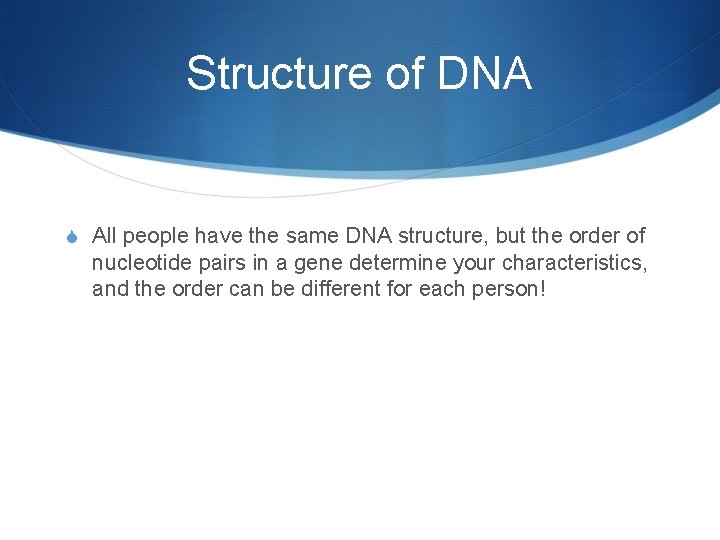 Structure of DNA

All people have the same DNA structure, but the order of nucleotide pairs in a gene determine your characteristics, and the order can be different for each person!